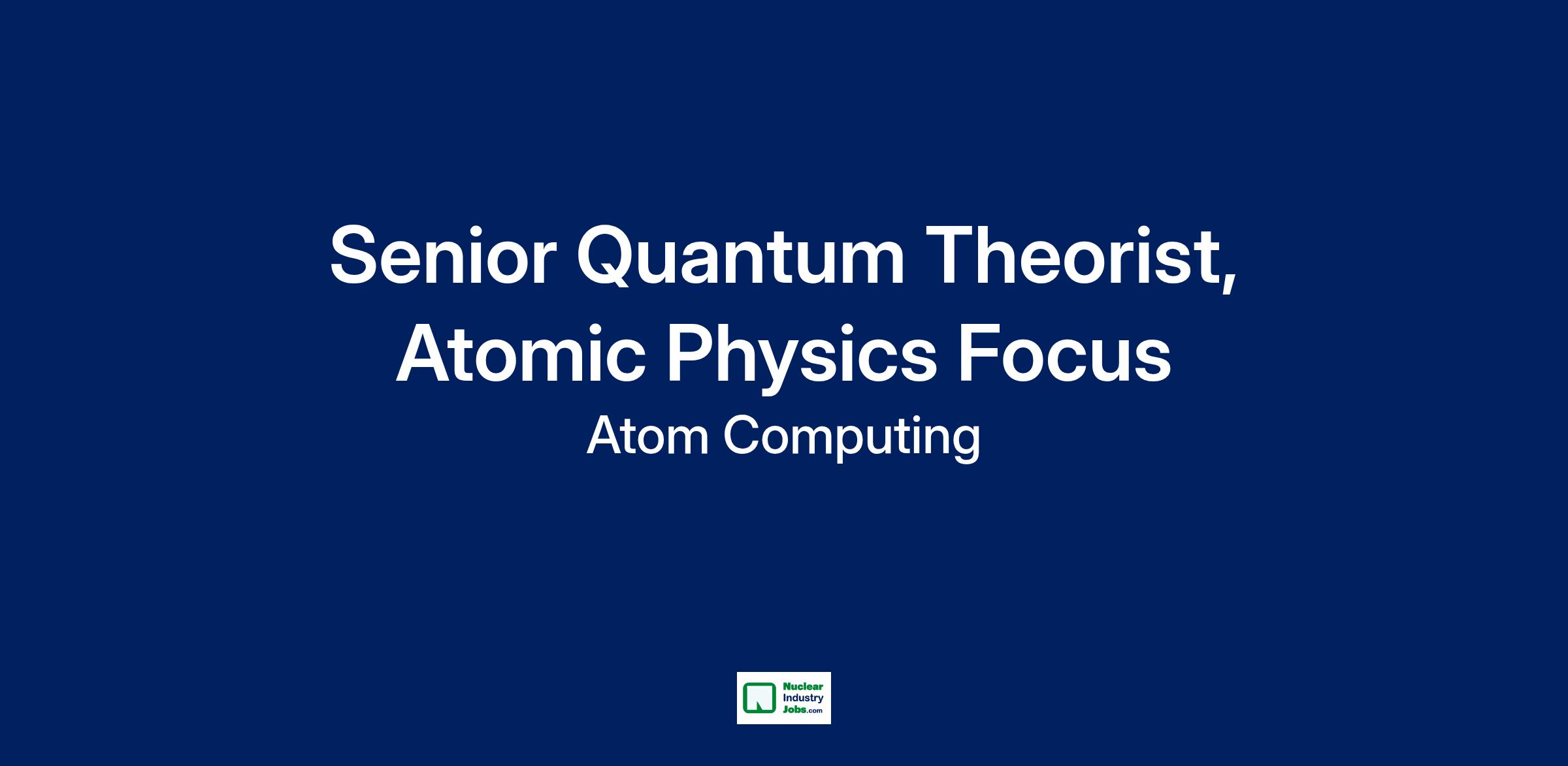 Senior Quantum Theorist, Atomic Physics Focus

Atom Computing

Nuclear Industry Jobs.com